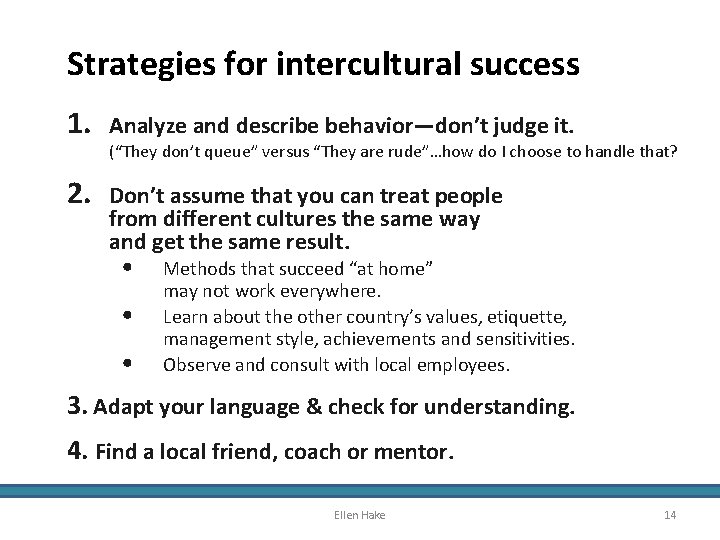 Strategies for intercultural success

1. Analyze and describe behavior—don't judge it.
("They don't queue" versus "They are rude"...how do I choose to handle that?

2. Don't assume that you can treat people from different cultures the same way and get the same result.
• Methods that succeed "at home" may not work everywhere.
• Learn about the other country's values, etiquette, management style, achievements and sensitivities.
• Observe and consult with local employees.

3. Adapt your language & check for understanding.

4. Find a local friend, coach or mentor.

Ellen Hake

14